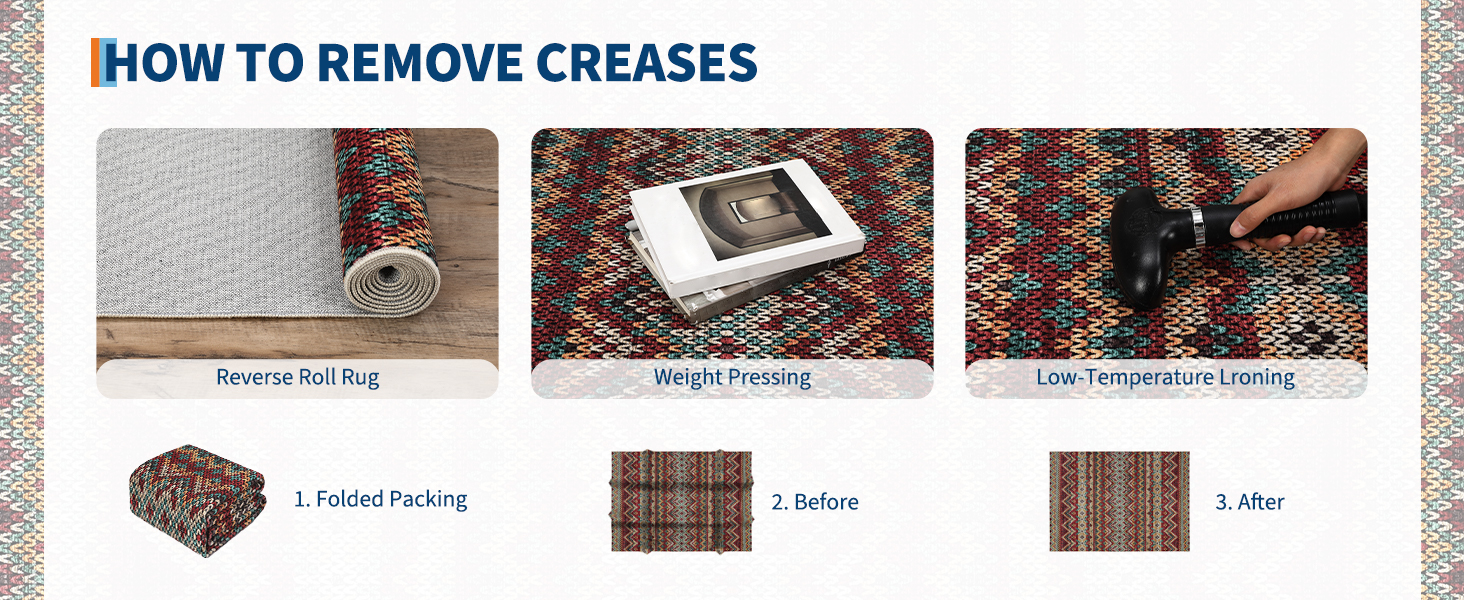 HOW TO REMOVE CREASES

Reverse Roll Rug

Weight Pressing

Low-Temperature Lroning

1. Folded Packing

2. Before

3. After